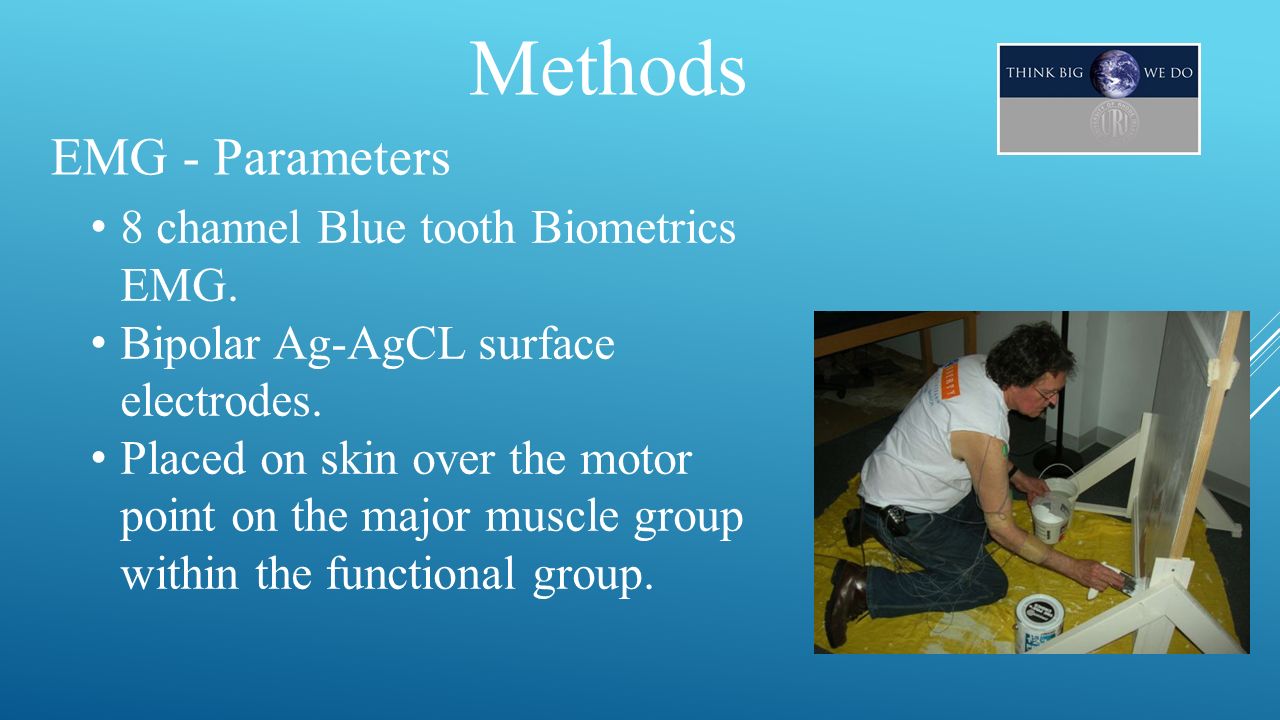 Methods

THINK BIG WE DO

URI

EMG - Parameters

• 8 channel Blue tooth Biometrics EMG.
• Bipolar Ag-AgCL surface electrodes.
• Placed on skin over the motor point on the major muscle group within the functional group.